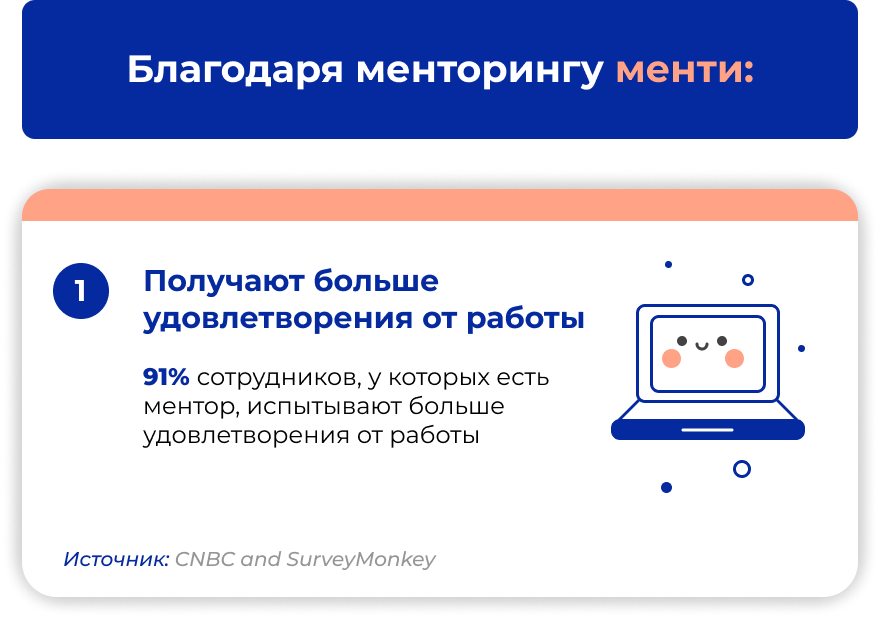 Благодаря менторингу менти:

1

Получают больше удовлетворения от работы

91% сотрудников, у которых есть ментор, испытывают больше удовлетворения от работы

Источник: CNBC and SurveyMonkey